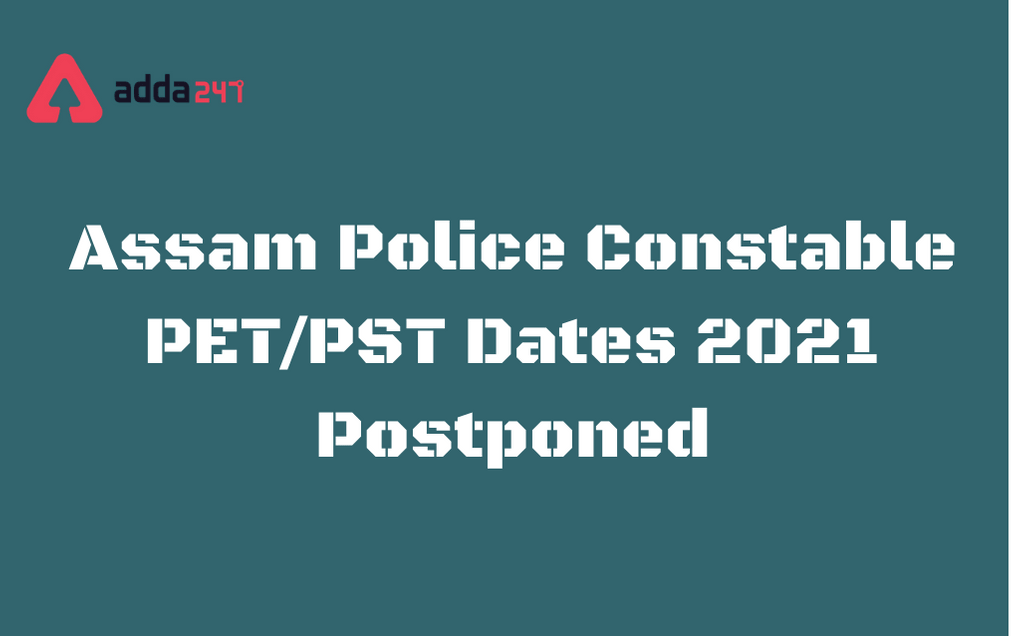 adda247

Assam Police Constable PET/PST Dates 2021 Postponed